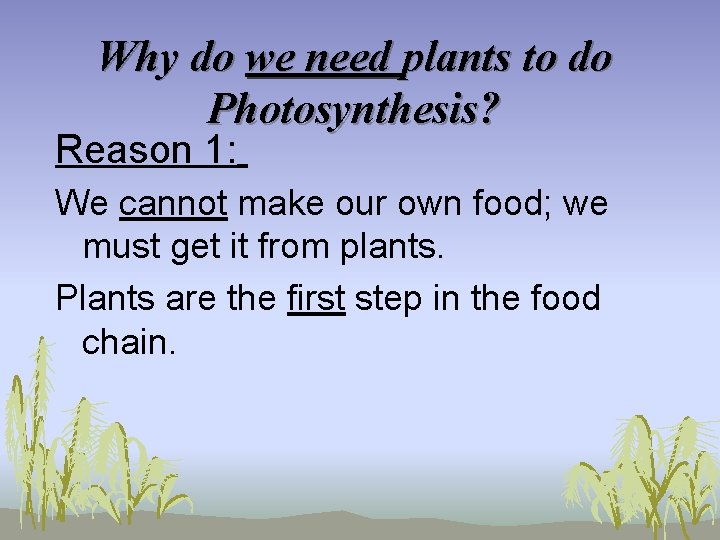 Why do we need plants to do Photosynthesis?

Reason 1:

We cannot make our own food; we must get it from plants.

Plants are the first step in the food chain.